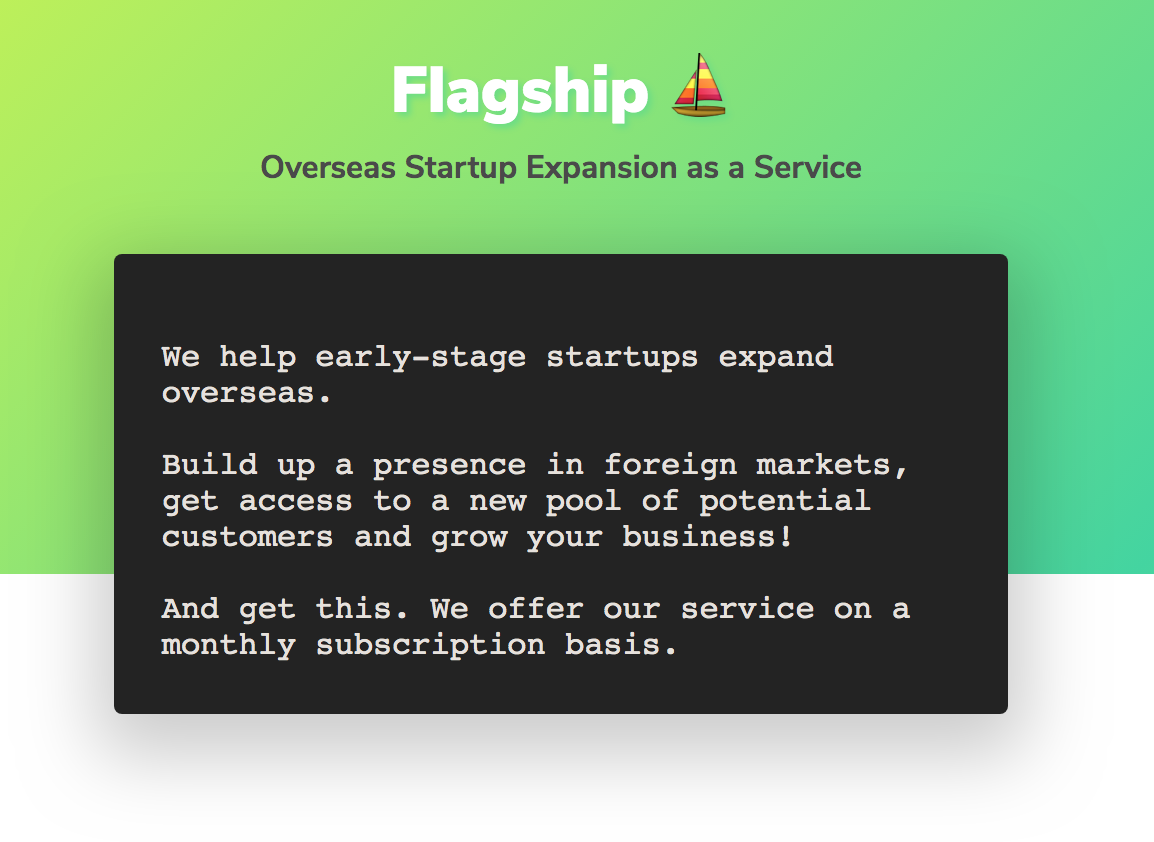 Flagship ⛵

Overseas Startup Expansion as a Service

We help early-stage startups expand overseas.

Build up a presence in foreign markets, get access to a new pool of potential customers and grow your business!

And get this. We offer our service on a monthly subscription basis.